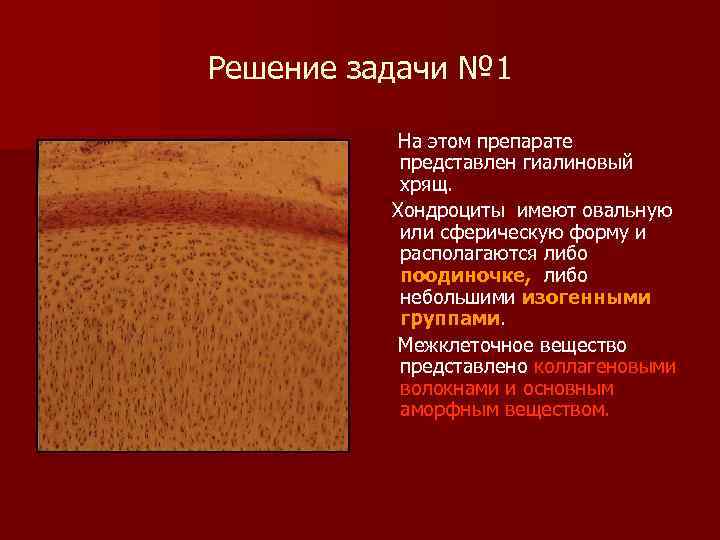 Решение задачи №1

На этом препарате представлен гиалиновый хрящ.

Хондроциты имеют овальную или сферическую форму и располагаются либо поодиночке, либо небольшими изогенными группами.

Межклеточное вещество представлено коллагеновыми волокнами и основным аморфным веществом.